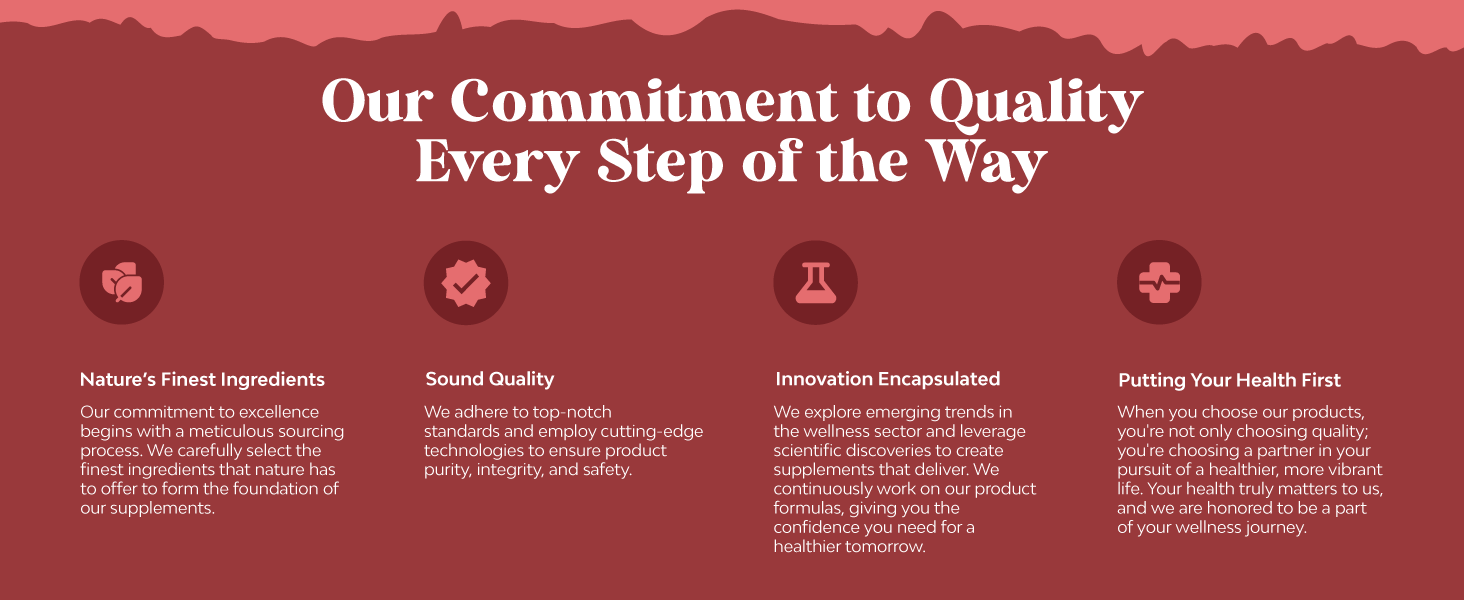 Our Commitment to Quality Every Step of the Way

Nature's Finest Ingredients

Our commitment to excellence begins with a meticulous sourcing process. We carefully select the finest ingredients that nature has to offer to form the foundation of our supplements.

Sound Quality

We adhere to top-notch standards and employ cutting-edge technologies to ensure product purity, integrity, and safety.

Innovation Encapsulated

We explore emerging trends in the wellness sector and leverage scientific discoveries to create supplements that deliver. We continuously work on our product formulas, giving you the confidence you need for a healthier tomorrow.

Putting Your Health First

When you choose our products, you're not only choosing quality; you're choosing a partner in your pursuit of a healthier, more vibrant life. Your health truly matters to us, and we are honored to be a part of your wellness journey.